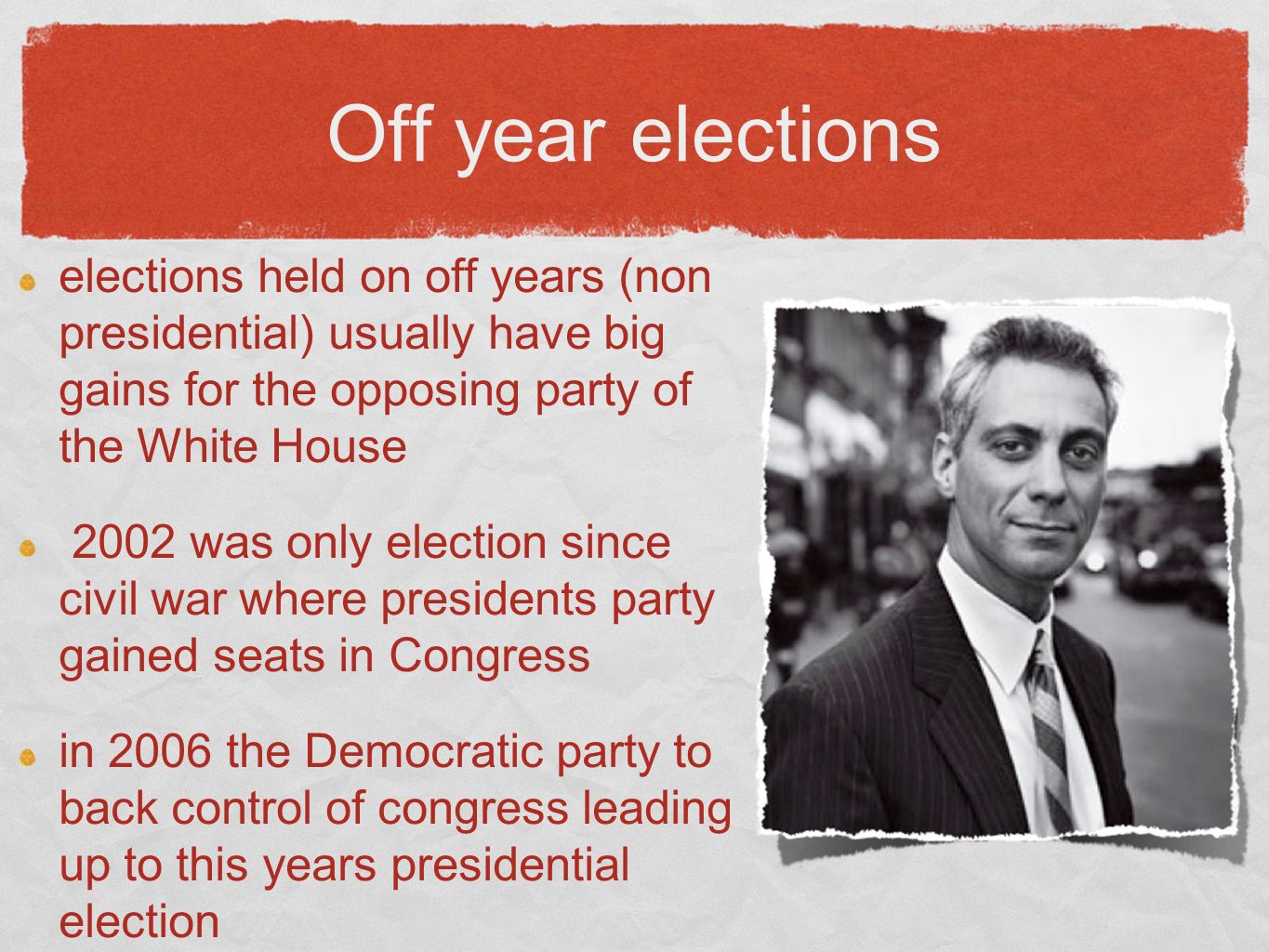 Off year elections

elections held on off years (non presidential) usually have big gains for the opposing party of the White House

2002 was only election since civil war where presidents party gained seats in Congress

in 2006 the Democratic party to back control of congress leading up to this years presidential election